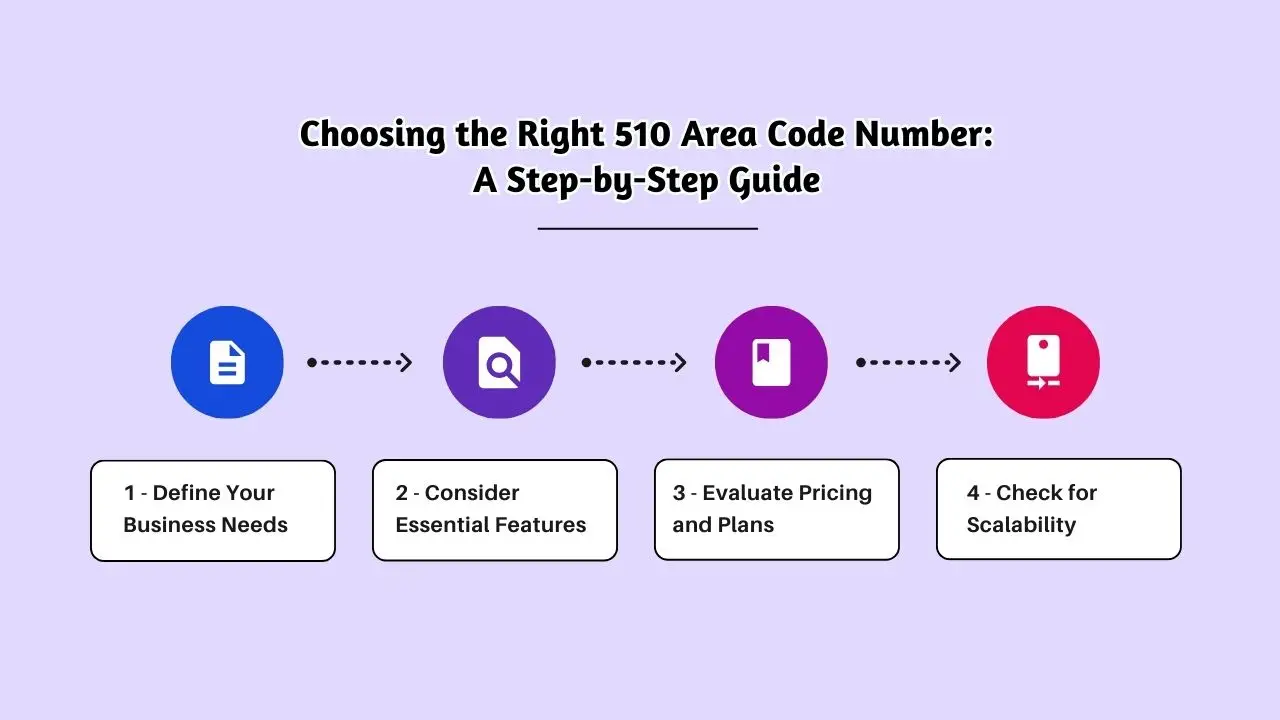 Choosing the Right 510 Area Code Number:
A Step-by-Step Guide

1 - Define Your Business Needs

2 - Consider Essential Features

3 - Evaluate Pricing and Plans

4 - Check for Scalability